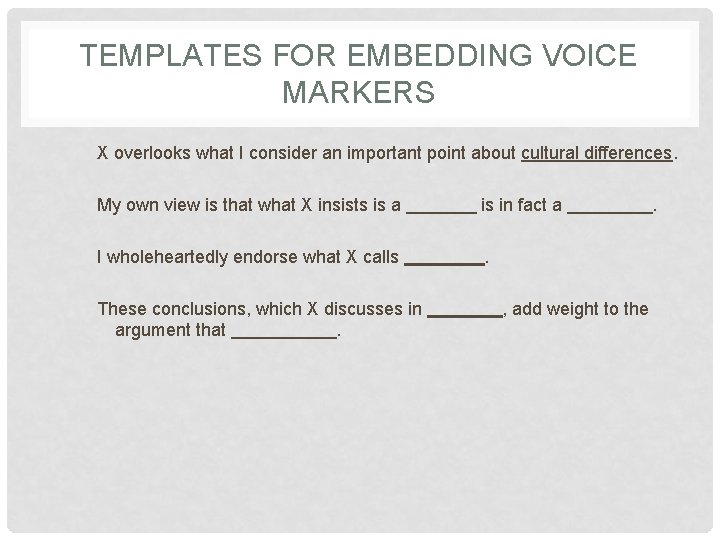 TEMPLATES FOR EMBEDDING VOICE MARKERS

X overlooks what I consider an important point about cultural differences.

My own view is that what X insists is a _______ is in fact a _________.

I wholeheartedly endorse what X calls ________.

These conclusions, which X discusses in ________, add weight to the argument that ___________.